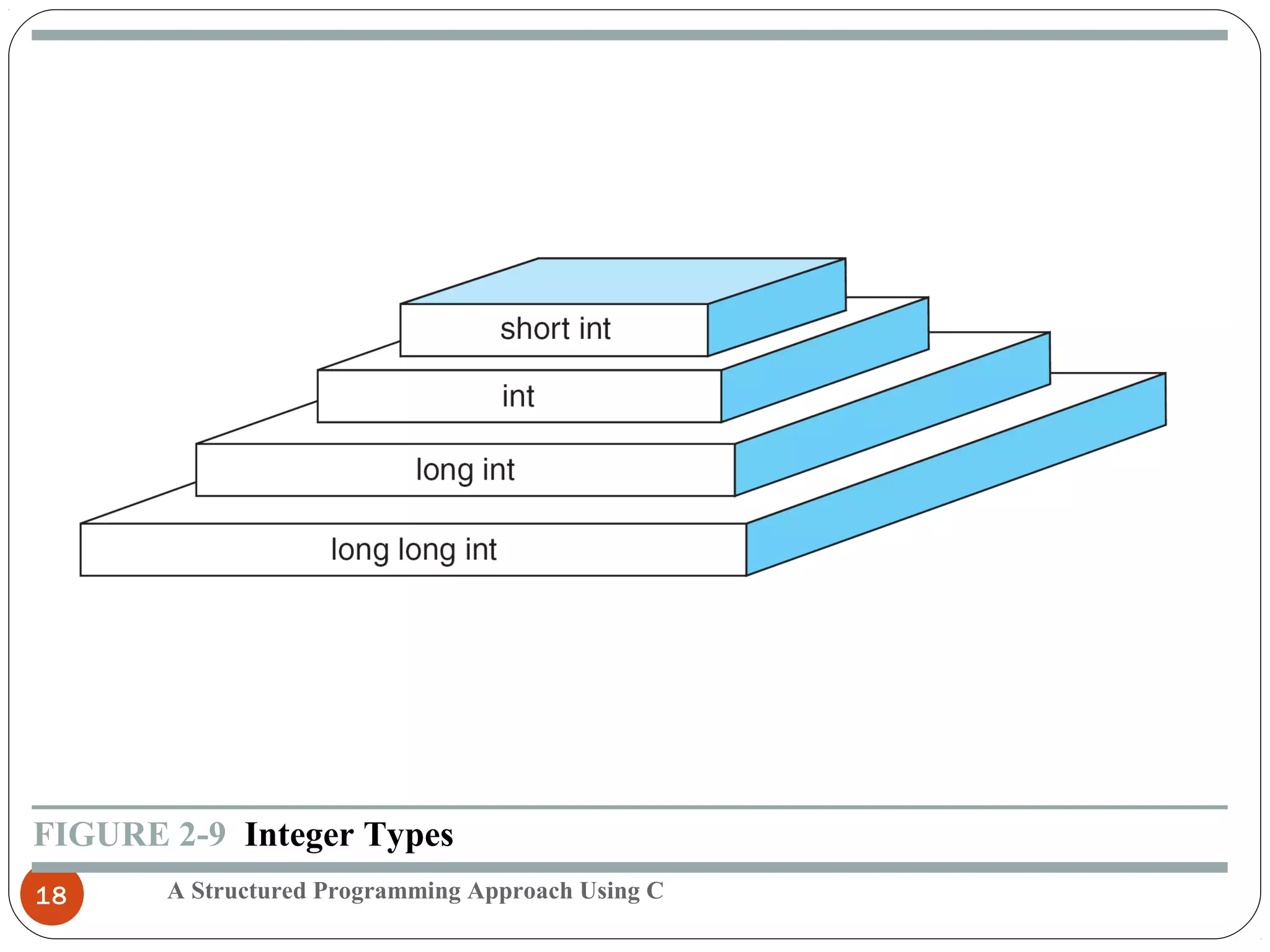 short int

int

long int

long long int

FIGURE 2-9 Integer Types

18

A Structured Programming Approach Using C